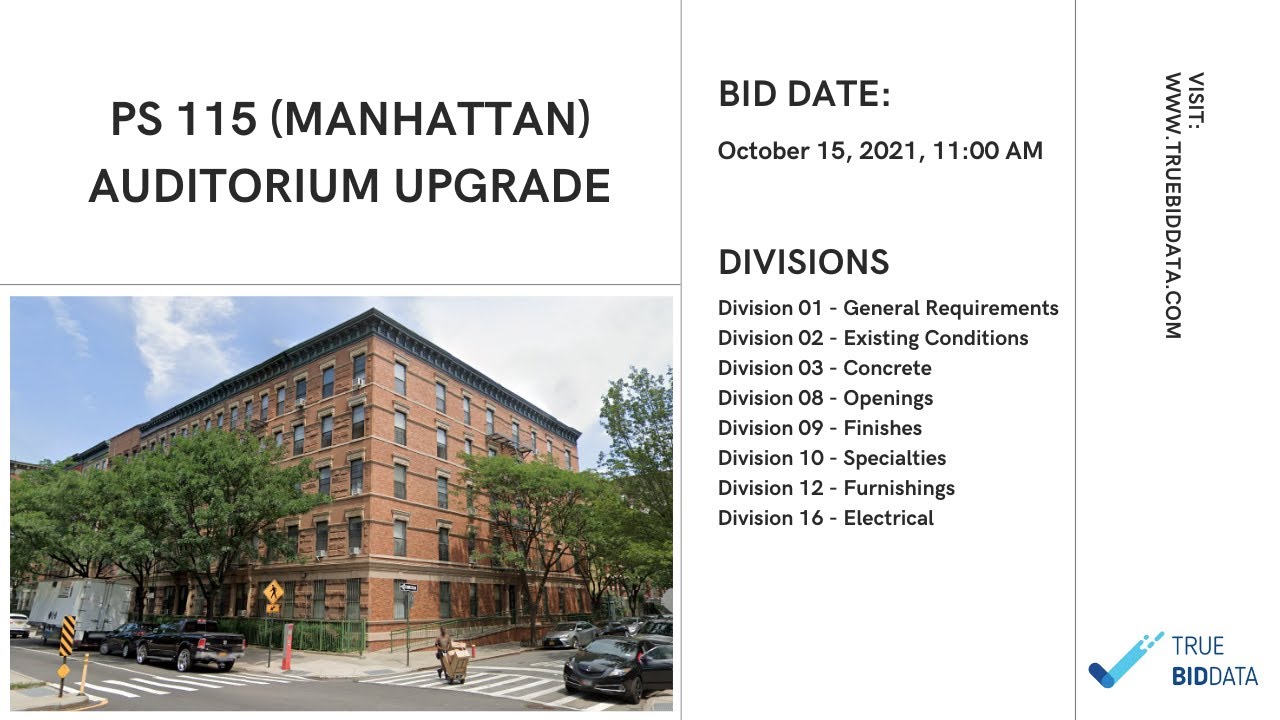 PS 115 (MANHATTAN) AUDITORIUM UPGRADE

BID DATE:

October 15, 2021, 11:00 AM

DIVISIONS

Division 01 - General Requirements
Division 02 - Existing Conditions
Division 03 - Concrete
Division 08 - Openings
Division 09 - Finishes
Division 10 - Specialties
Division 12 - Furnishings
Division 16 - Electrical

VISIT:
WWW.TRUEBIDDATA.COM

TRUE BIDDATA